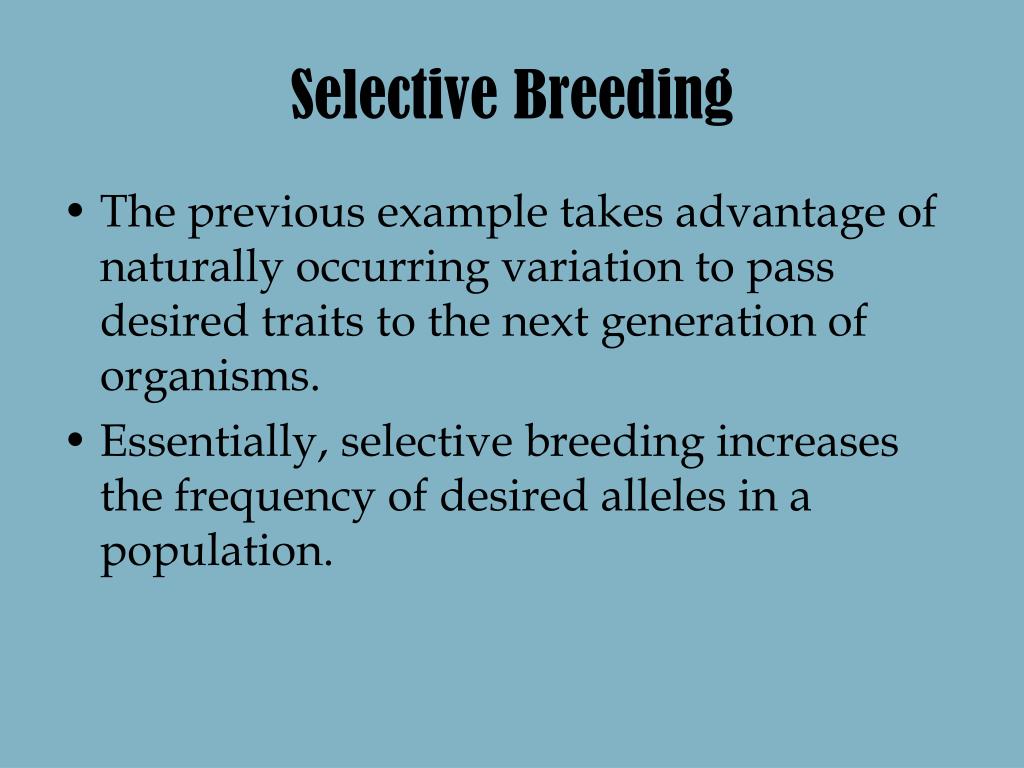 Selective Breeding

• The previous example takes advantage of naturally occurring variation to pass desired traits to the next generation of organisms.
• Essentially, selective breeding increases the frequency of desired alleles in a population.